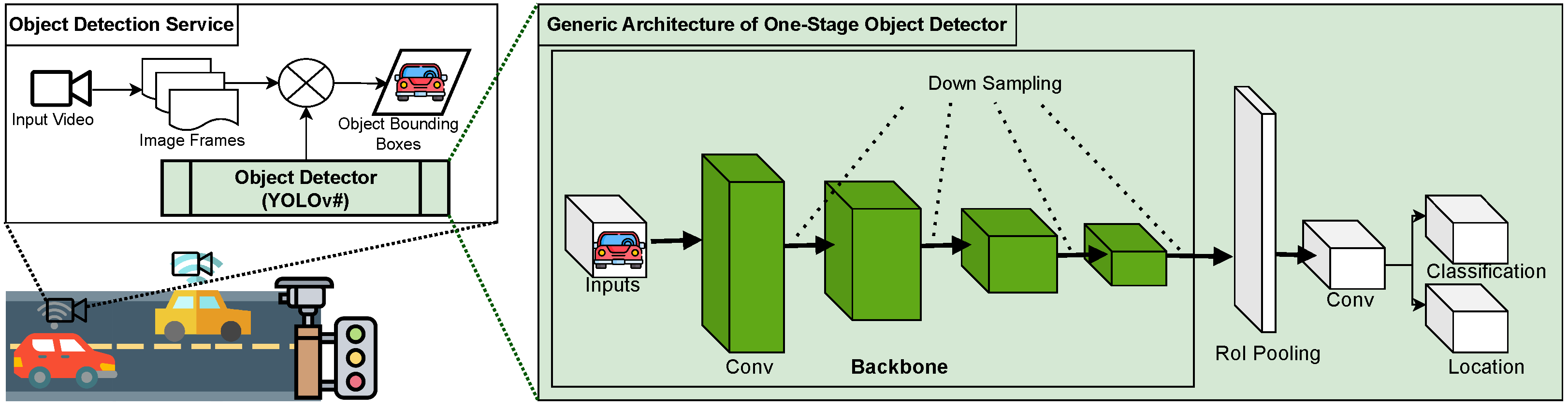 Object Detection Service

Input Video

Image Frames

Object Bounding Boxes

Object Detector (YOLOv#)

Generic Architecture of One-Stage Object Detector

Down Sampling

Inputs

Conv

Backbone

RoI Pooling

Conv

Classification

Location